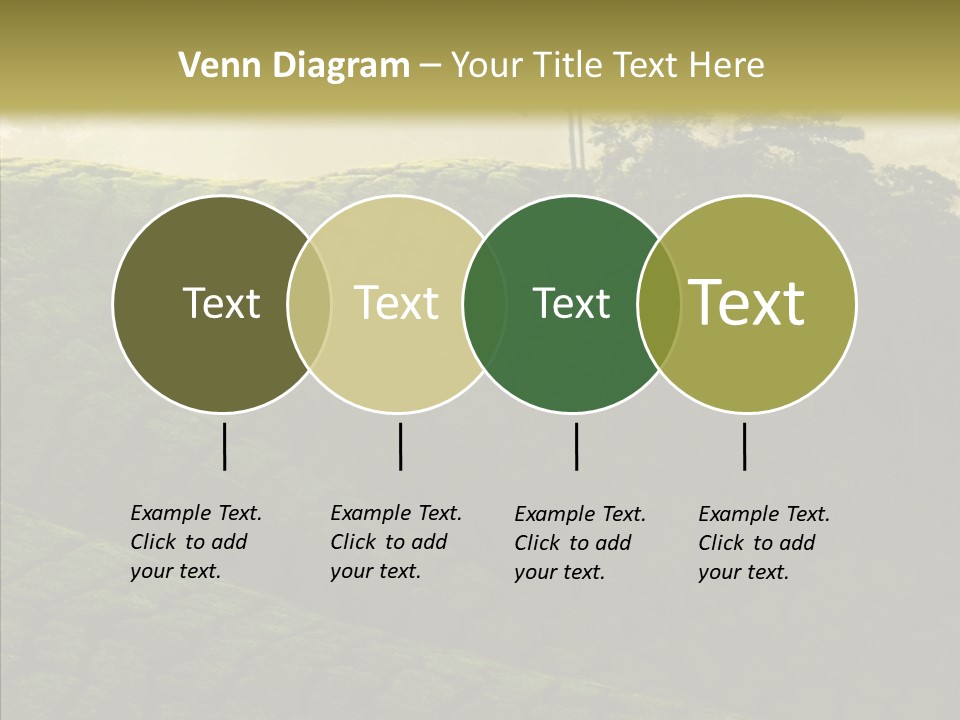 Venn Diagram – Your Title Text Here

Text

Text

Text

Text

Example Text. Click to add your text.

Example Text. Click to add your text.

Example Text. Click to add your text.

Example Text. Click to add your text.